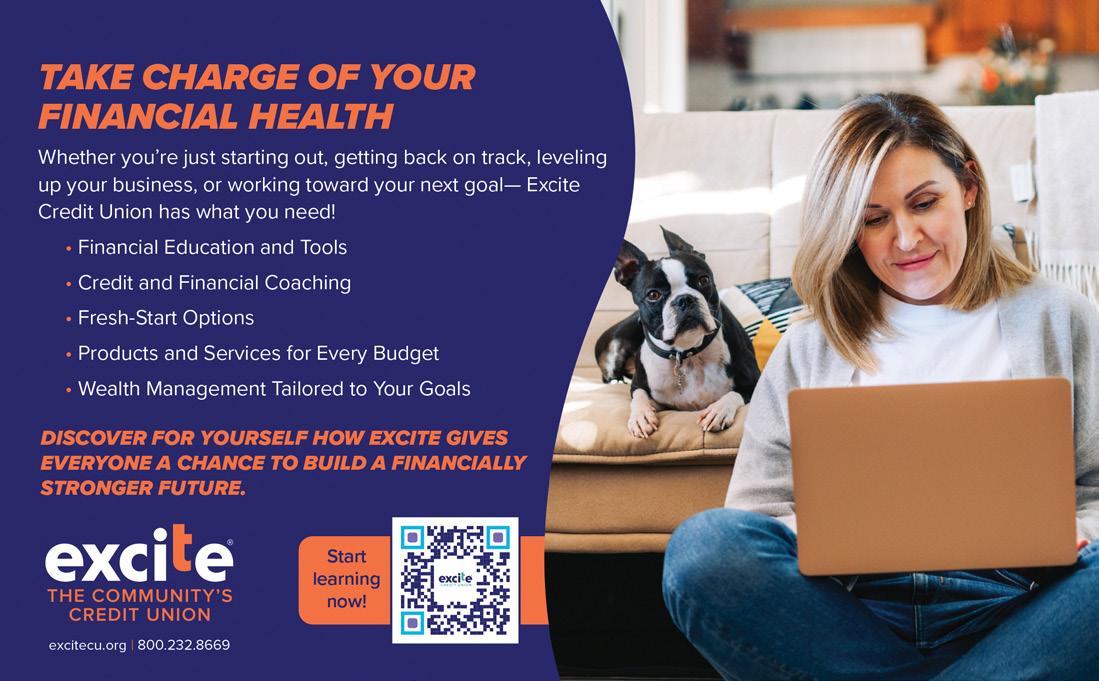 TAKE CHARGE OF YOUR FINANCIAL HEALTH

Whether you're just starting out, getting back on track, leveling up your business, or working toward your next goal— Excite Credit Union has what you need!

• Financial Education and Tools
• Credit and Financial Coaching
• Fresh-Start Options
• Products and Services for Every Budget
• Wealth Management Tailored to Your Goals

DISCOVER FOR YOURSELF HOW EXCITE GIVES EVERYONE A CHANCE TO BUILD A FINANCIALLY STRONGER FUTURE.

excite®
THE COMMUNITY'S CREDIT UNION

excitecu.org | 800.232.8669

Start learning now!

excite